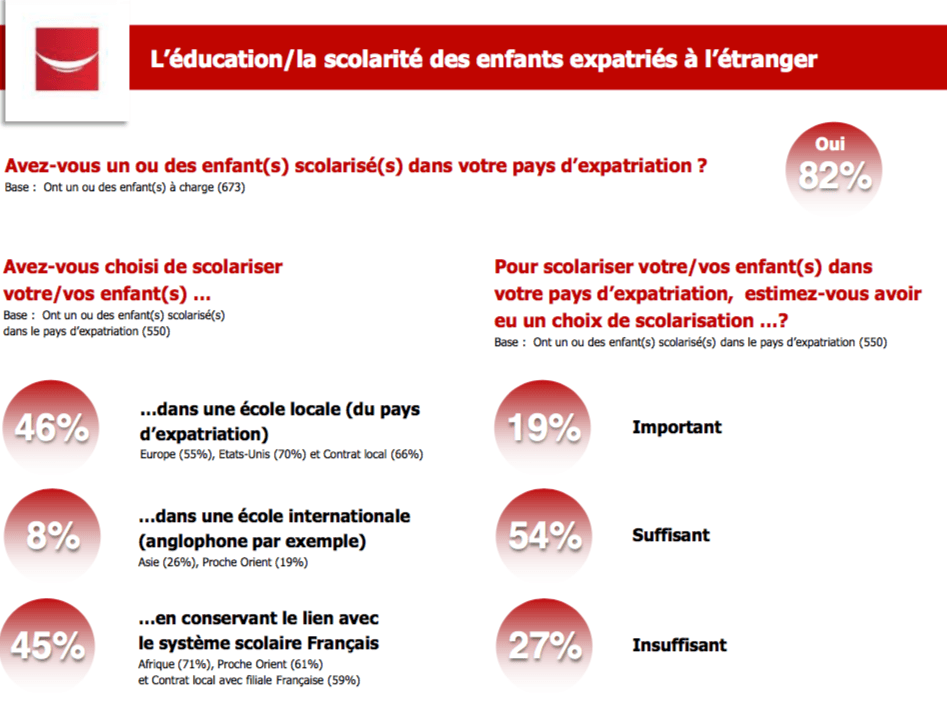 L'éducation/la scolarité des enfants expatriés à l'étranger

Avez-vous un ou des enfant(s) scolarisé(s) dans votre pays d'expatriation ?
Base : Ont un ou des enfant(s) à charge (673)

Oui
82%

Avez-vous choisi de scolariser votre/vos enfant(s) …
Base : Ont un ou des enfant(s) scolarisé(s) dans le pays d'expatriation (550)

46%
…dans une école locale (du pays d'expatriation)
Europe (55%), Etats-Unis (70%) et Contrat local (66%)

8%
…dans une école internationale (anglophone par exemple)
Asie (26%), Proche Orient (19%)

45%
…en conservant le lien avec le système scolaire Français
Afrique (71%), Proche Orient (61%) et Contrat local avec filiale Française (59%)

Pour scolariser votre/vos enfant(s) dans votre pays d'expatriation, estimez-vous avoir eu un choix de scolarisation …?
Base : Ont un ou des enfant(s) scolarisé(s) dans le pays d'expatriation (550)

19%
Important

54%
Suffisant

27%
Insuffisant